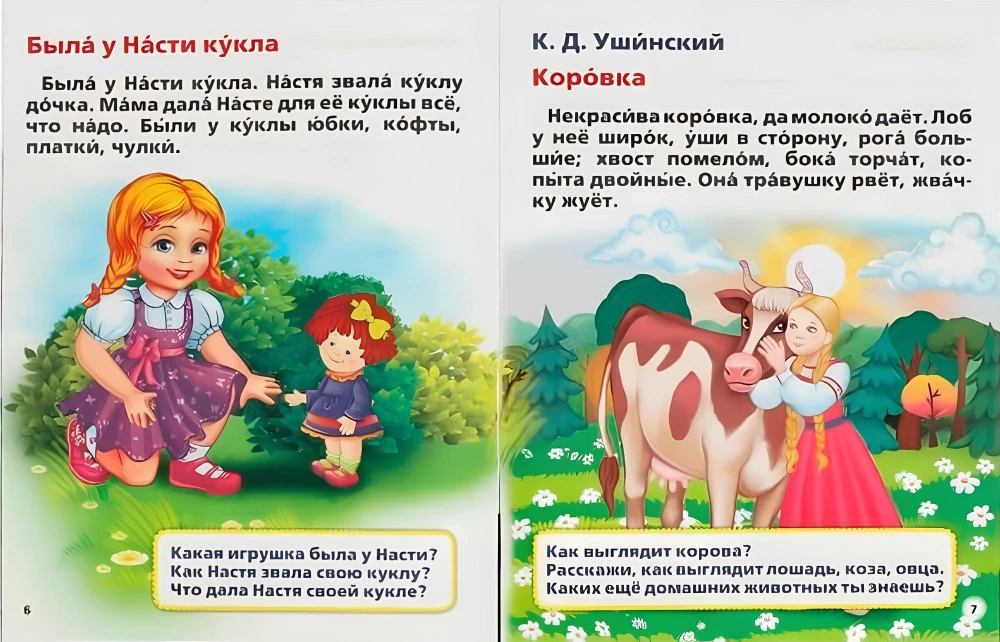 Была́ у На́сти ку́кла

Была́ у На́сти ку́кла. На́стя звала́ ку́клу до́чка. Ма́ма дала́ На́сте для её ку́клы всё, что на́до. Бы́ли у ку́клы ю́бки, ко́фты, платки́, чулки́.

Какая игрушка была у Насти?
Как Настя звала свою куклу?
Что дала Настя своей кукле?

6

К. Д. Уши́нский

Коро́вка

Некраси́ва коро́вка, да молоко́ даёт. Лоб у неё широ́к, у́ши в сто́рону, рога́ больши́е; хвост помело́м, бока́ торча́т, копы́та двойны́е. Она́ тра́вушку рвёт, жва́чку жуёт.

Как выглядит корова?
Расскажи, как выглядит лошадь, коза, овца.
Каких ещё домашних животных ты знаешь?

7